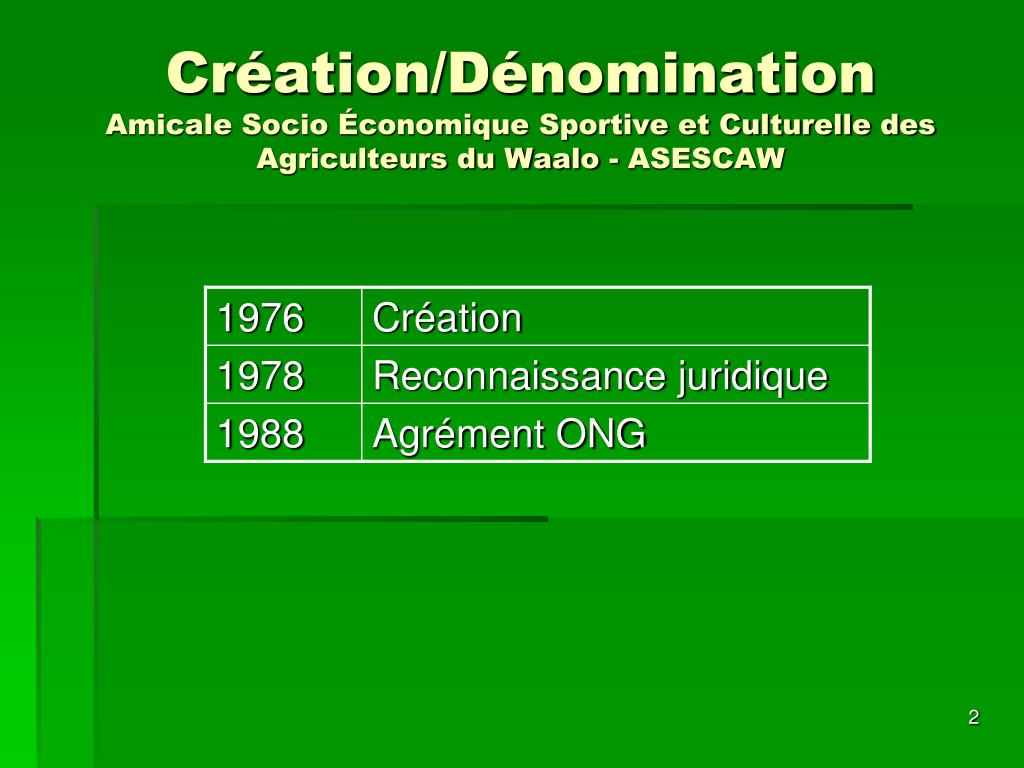 Création/Dénomination
Amicale Socio Économique Sportive et Culturelle des Agriculteurs du Waalo - ASESCAW

| 1976 | Création |
|---|---|
| 1978 | Reconnaissance juridique |
| 1988 | Agrément ONG |

2